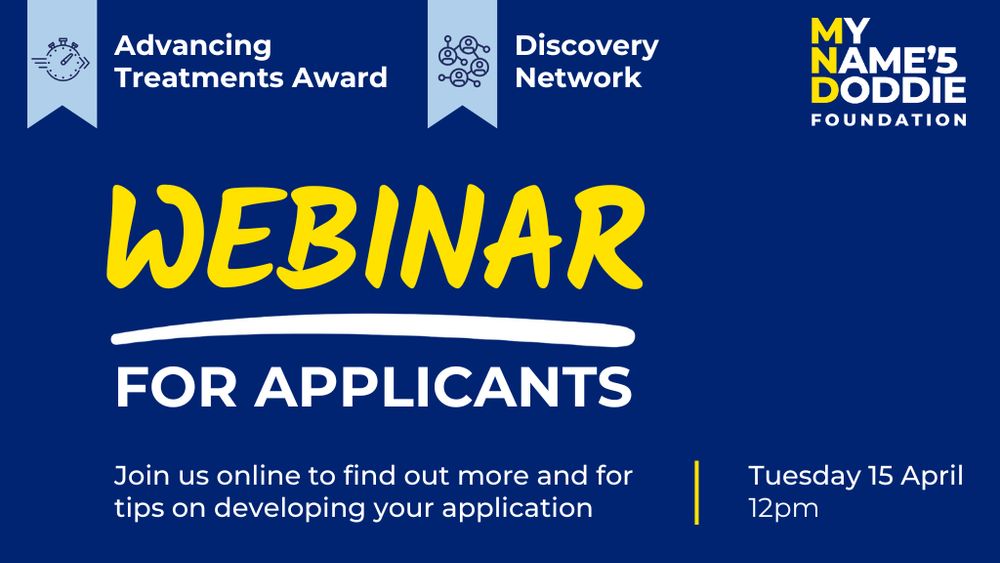 Advancing Treatments Award

Discovery Network

MY NAME'5 DODDIE FOUNDATION

WEBINAR

FOR APPLICANTS

Join us online to find out more and for tips on developing your application

Tuesday 15 April 12pm